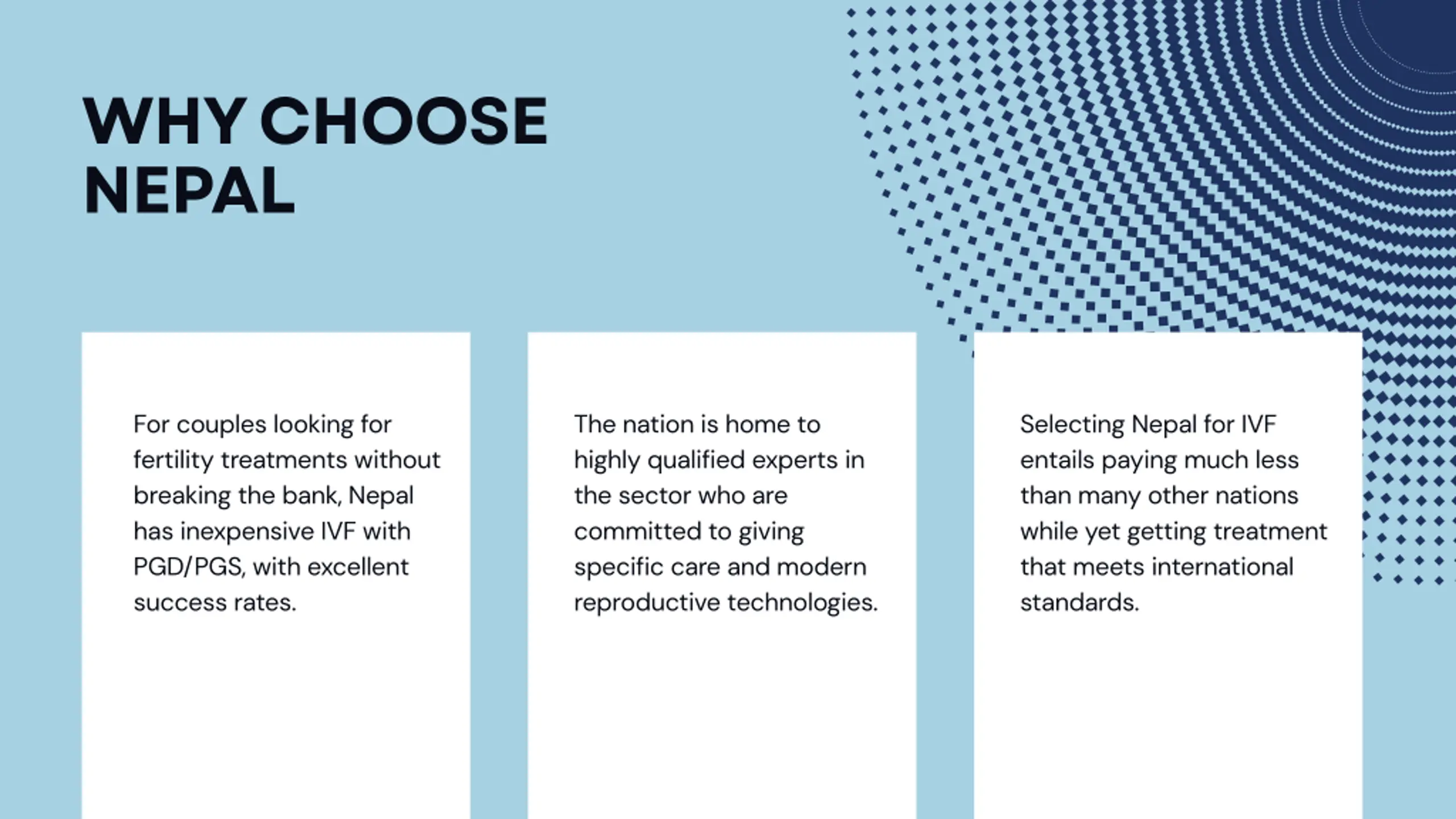 WHY CHOOSE
NEPAL

For couples looking for fertility treatments without breaking the bank, Nepal has inexpensive IVF with PGD/PGS, with excellent success rates.

The nation is home to highly qualified experts in the sector who are committed to giving specific care and modern reproductive technologies.

Selecting Nepal for IVF entails paying much less than many other nations while yet getting treatment that meets international standards.